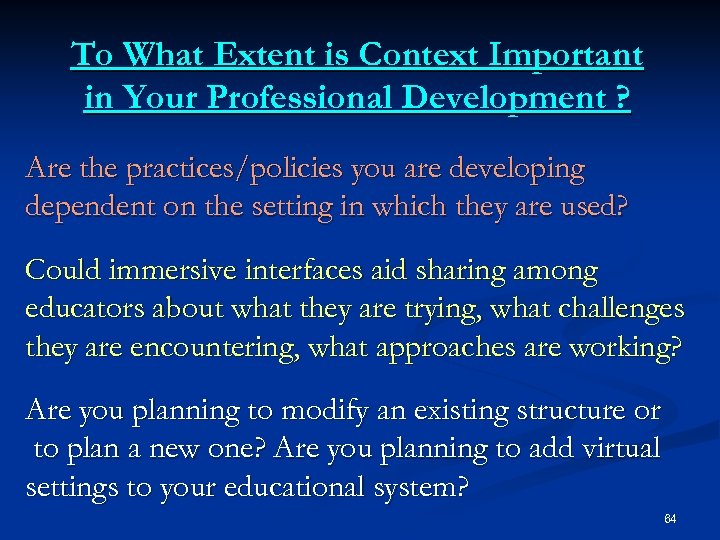 To What Extent is Context Important in Your Professional Development ?

Are the practices/policies you are developing dependent on the setting in which they are used?

Could immersive interfaces aid sharing among educators about what they are trying, what challenges they are encountering, what approaches are working?

Are you planning to modify an existing structure or to plan a new one? Are you planning to add virtual settings to your educational system?

64